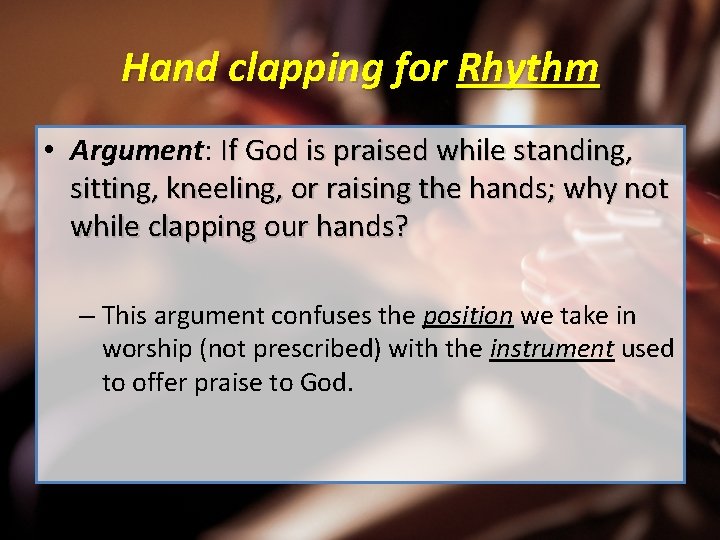 Hand clapping for Rhythm

• Argument: If God is praised while standing, sitting, kneeling, or raising the hands; why not while clapping our hands?

– This argument confuses the position we take in worship (not prescribed) with the instrument used to offer praise to God.